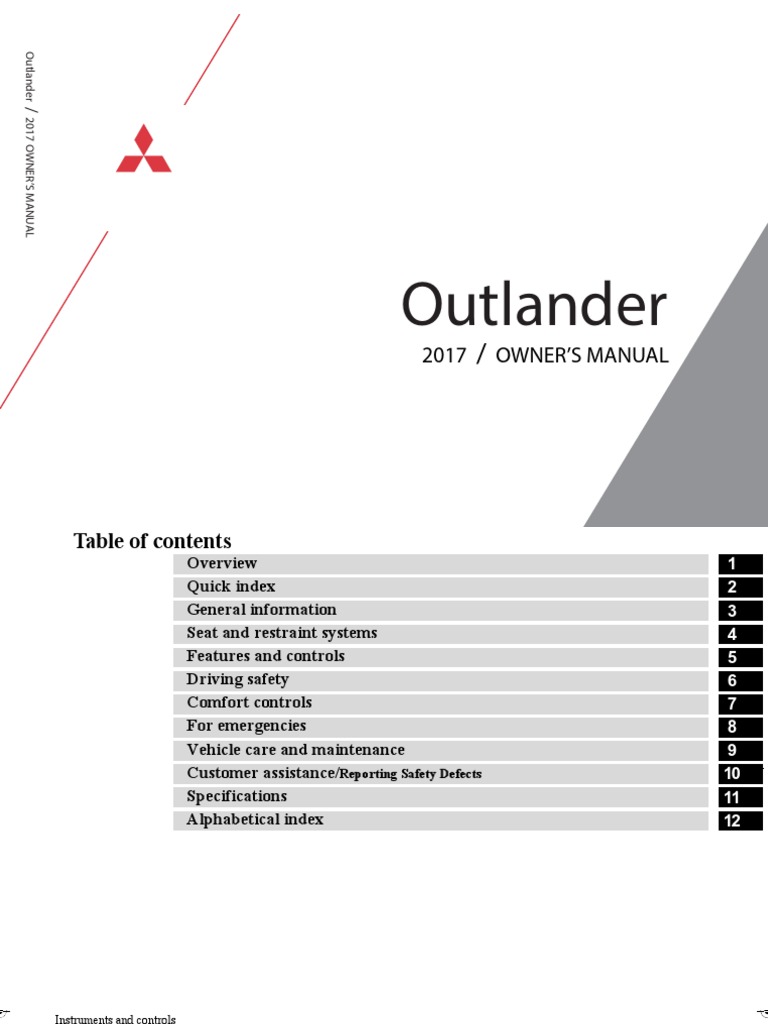 Outlander / 2017 OWNER'S MANUAL

Outlander

2017 / OWNER'S MANUAL

Table of contents

| | |
|---|---|
| Overview | 1 |
| Quick index | 2 |
| General information | 3 |
| Seat and restraint systems | 4 |
| Features and controls | 5 |
| Driving safety | 6 |
| Comfort controls | 7 |
| For emergencies | 8 |
| Vehicle care and maintenance | 9 |
| Customer assistance/Reporting Safety Defects | 10 |
| Specifications | 11 |
| Alphabetical index | 12 |

Instruments and controls